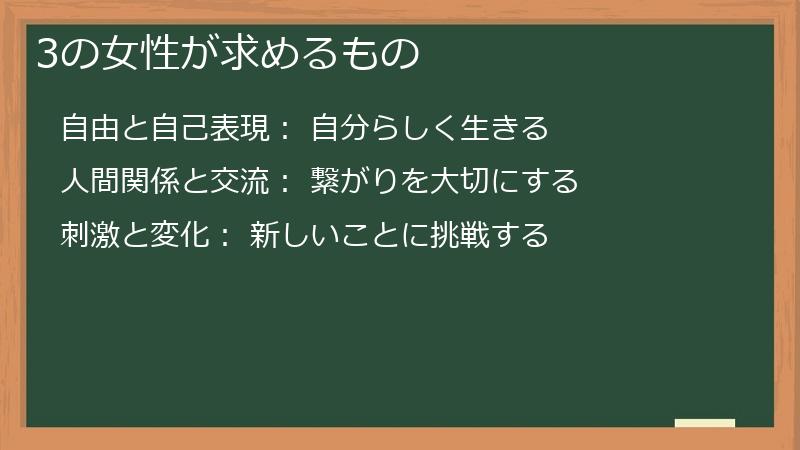 3の女性が求めるもの

自由と自己表現： 自分らしく生きる

人間関係と交流： 繋がりを大切にする

刺激と変化： 新しいことに挑戦する